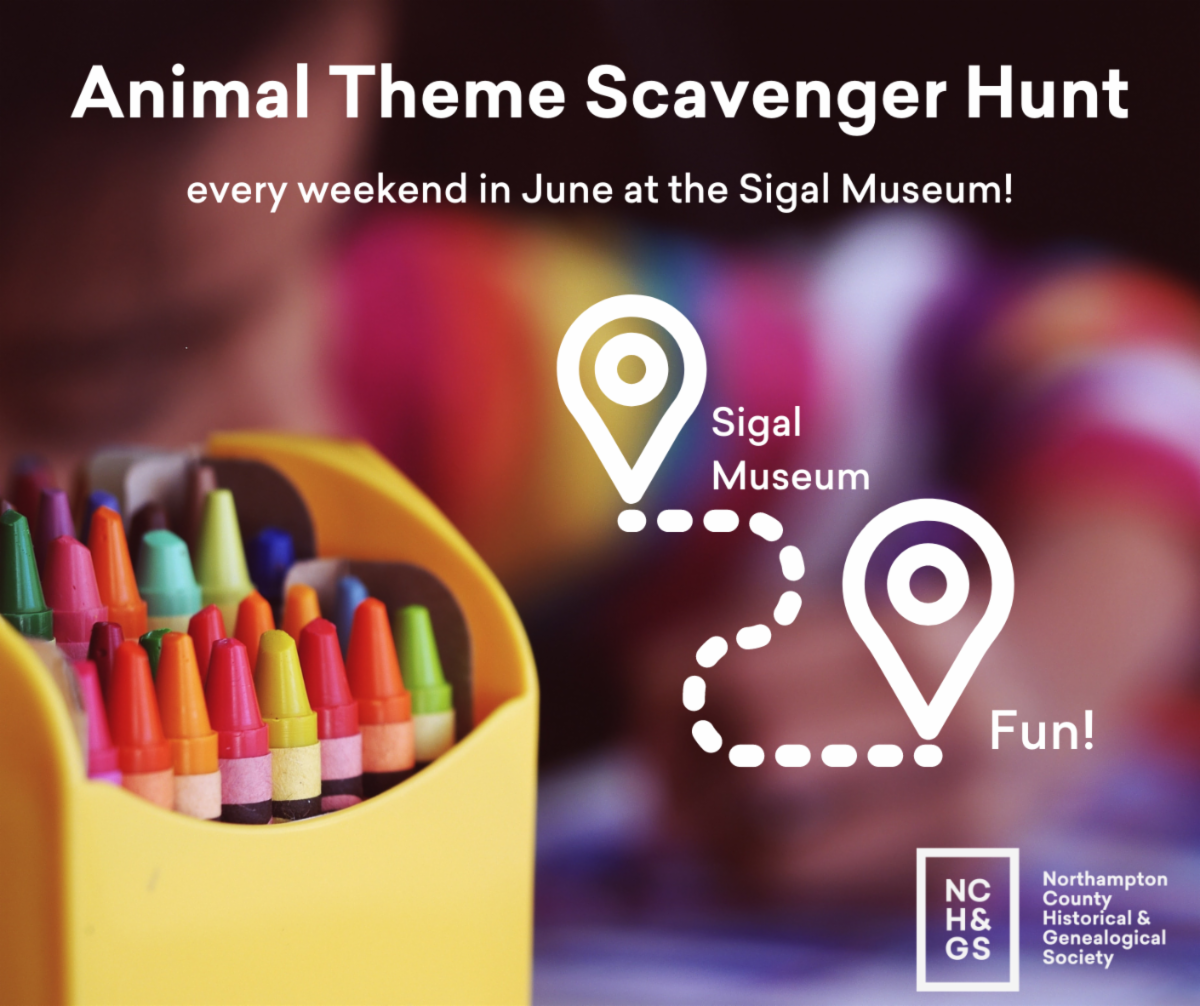 Animal Theme Scavenger Hunt

every weekend in June at the Sigal Museum!

Sigal Museum

Fun!

NC H& GS

Northampton County Historical & Genealogical Society